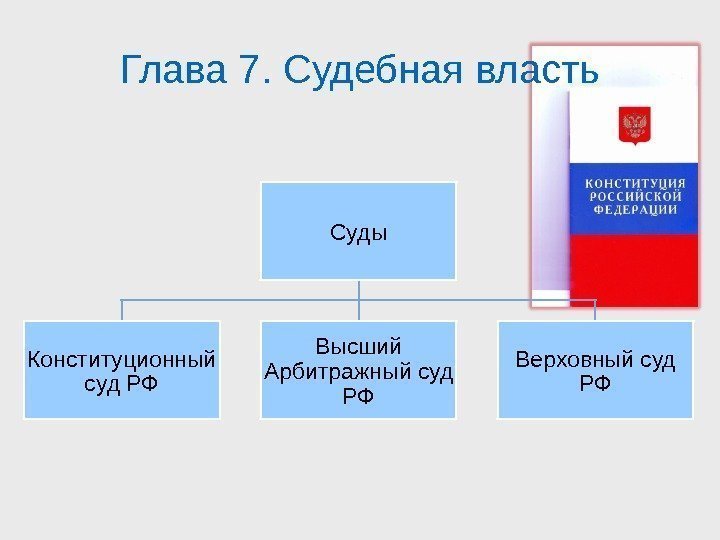 Глава 7. Судебная власть

КОНСТИТУЦИЯ РОССИЙСКОЙ ФЕДЕРАЦИИ

Суды

Конституционный суд РФ

Высший Арбитражный суд РФ

Верховный суд РФ